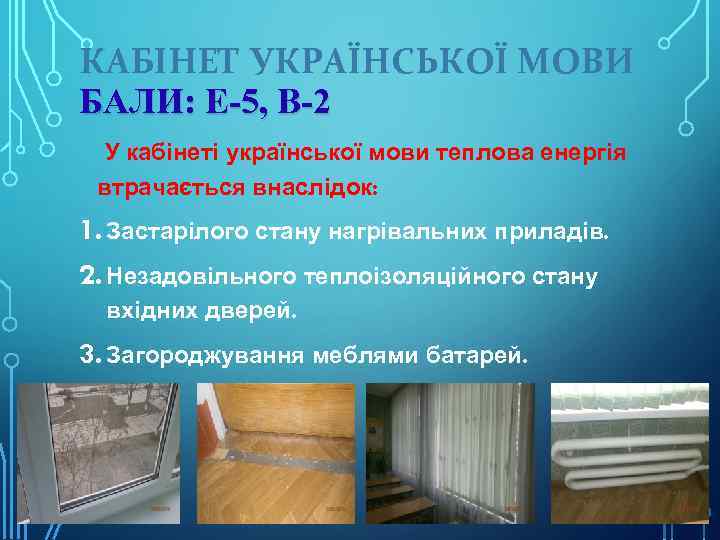 КАБІНЕТ УКРАЇНСЬКОЇ МОВИ
БАЛИ: Е-5, В-2

У кабінеті української мови теплова енергія втрачається внаслідок:

1. Застарілого стану нагрівальних приладів.
2. Незадовільного теплоізоляційного стану вхідних дверей.
3. Загороджування меблями батарей.